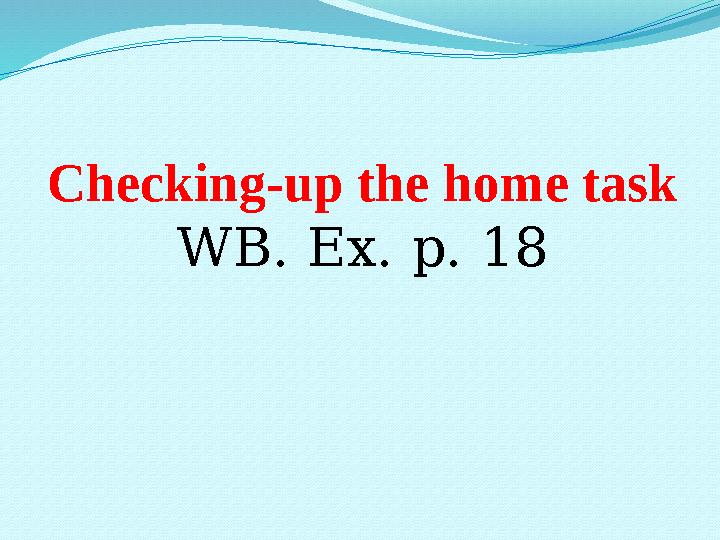 Checking-up the home task
WB. Ex. p. 18